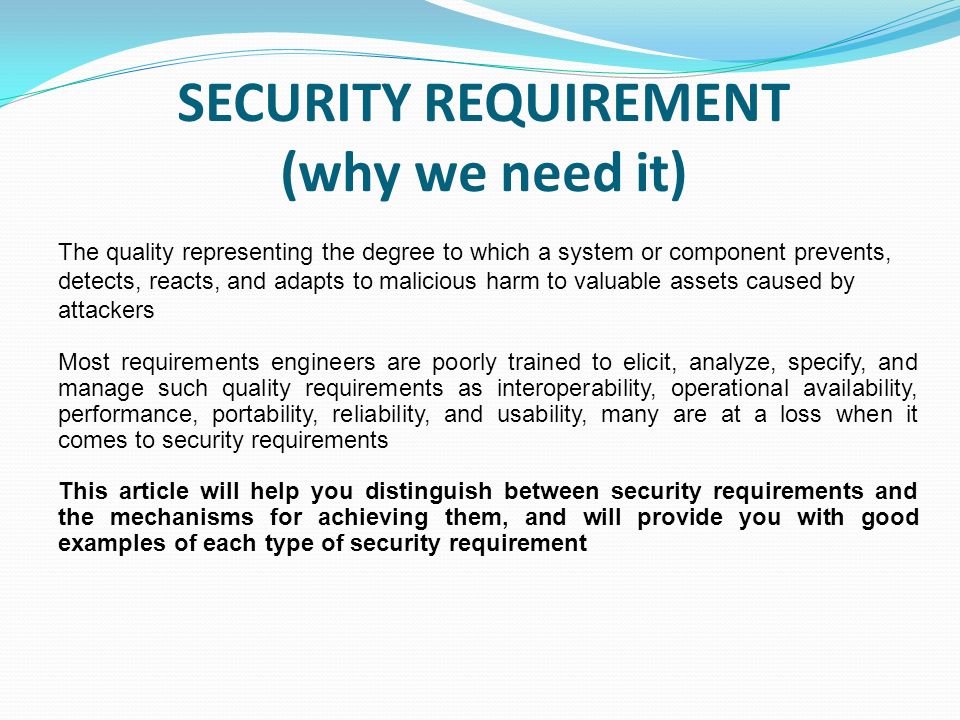 SECURITY REQUIREMENT
(why we need it)

The quality representing the degree to which a system or component prevents, detects, reacts, and adapts to malicious harm to valuable assets caused by attackers

Most requirements engineers are poorly trained to elicit, analyze, specify, and manage such quality requirements as interoperability, operational availability, performance, portability, reliability, and usability, many are at a loss when it comes to security requirements

This article will help you distinguish between security requirements and the mechanisms for achieving them, and will provide you with good examples of each type of security requirement